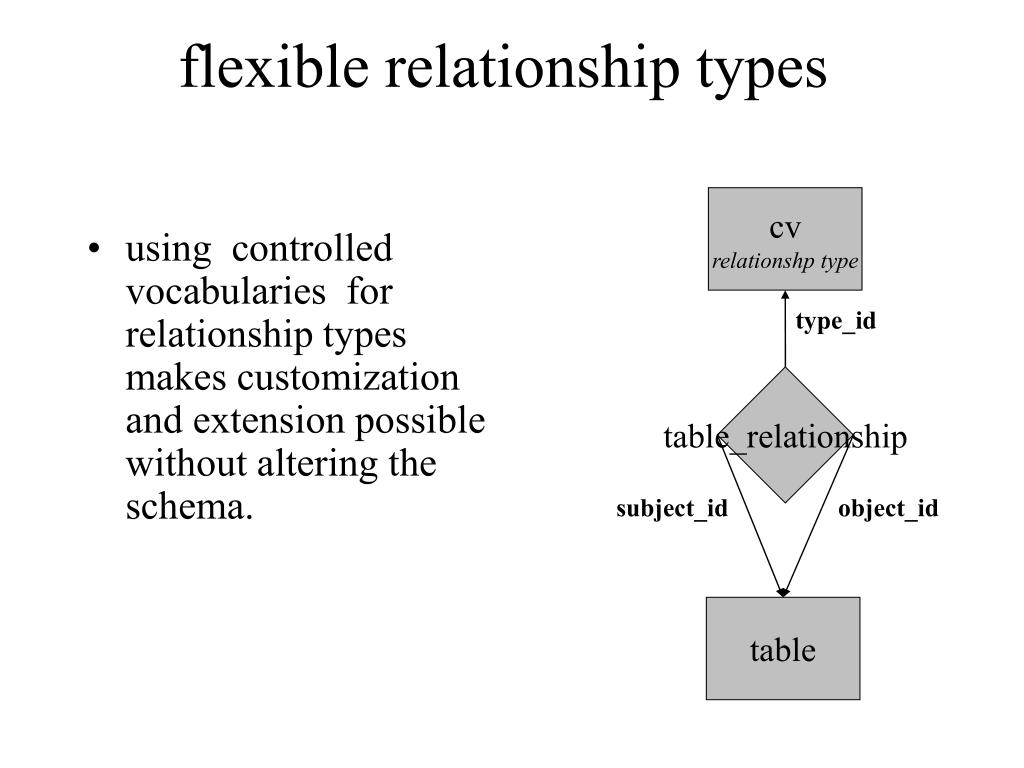 flexible relationship types

• using controlled vocabularies for relationship types makes customization and extension possible without altering the schema.

cv
relationshp type

type_id

table_relationship

subject_id

object_id

table